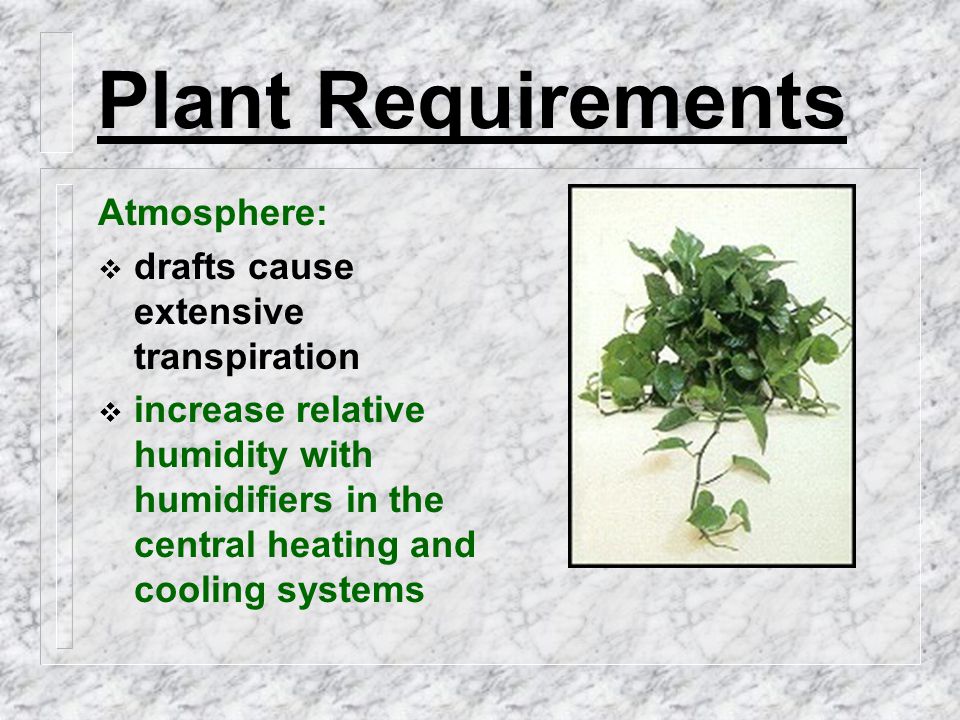 Plant Requirements

Atmosphere:

❖ drafts cause extensive transpiration

❖ increase relative humidity with humidifiers in the central heating and cooling systems